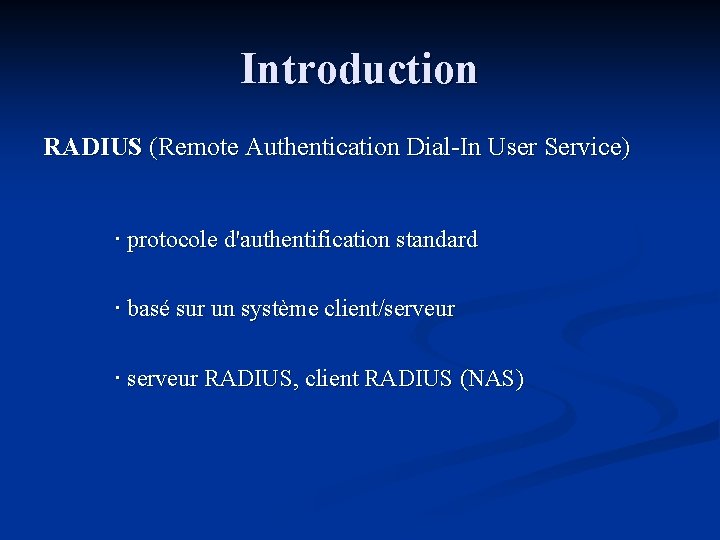 Introduction

RADIUS (Remote Authentication Dial-In User Service)

· protocole d'authentification standard

· basé sur un système client/serveur

· serveur RADIUS, client RADIUS (NAS)